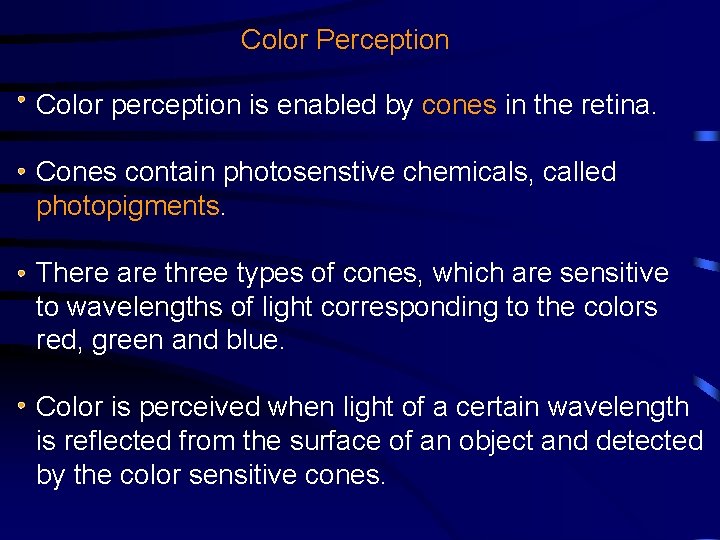 Color Perception

• Color perception is enabled by cones in the retina.

• Cones contain photosenstive chemicals, called photopigments.

• There are three types of cones, which are sensitive to wavelengths of light corresponding to the colors red, green and blue.

• Color is perceived when light of a certain wavelength is reflected from the surface of an object and detected by the color sensitive cones.